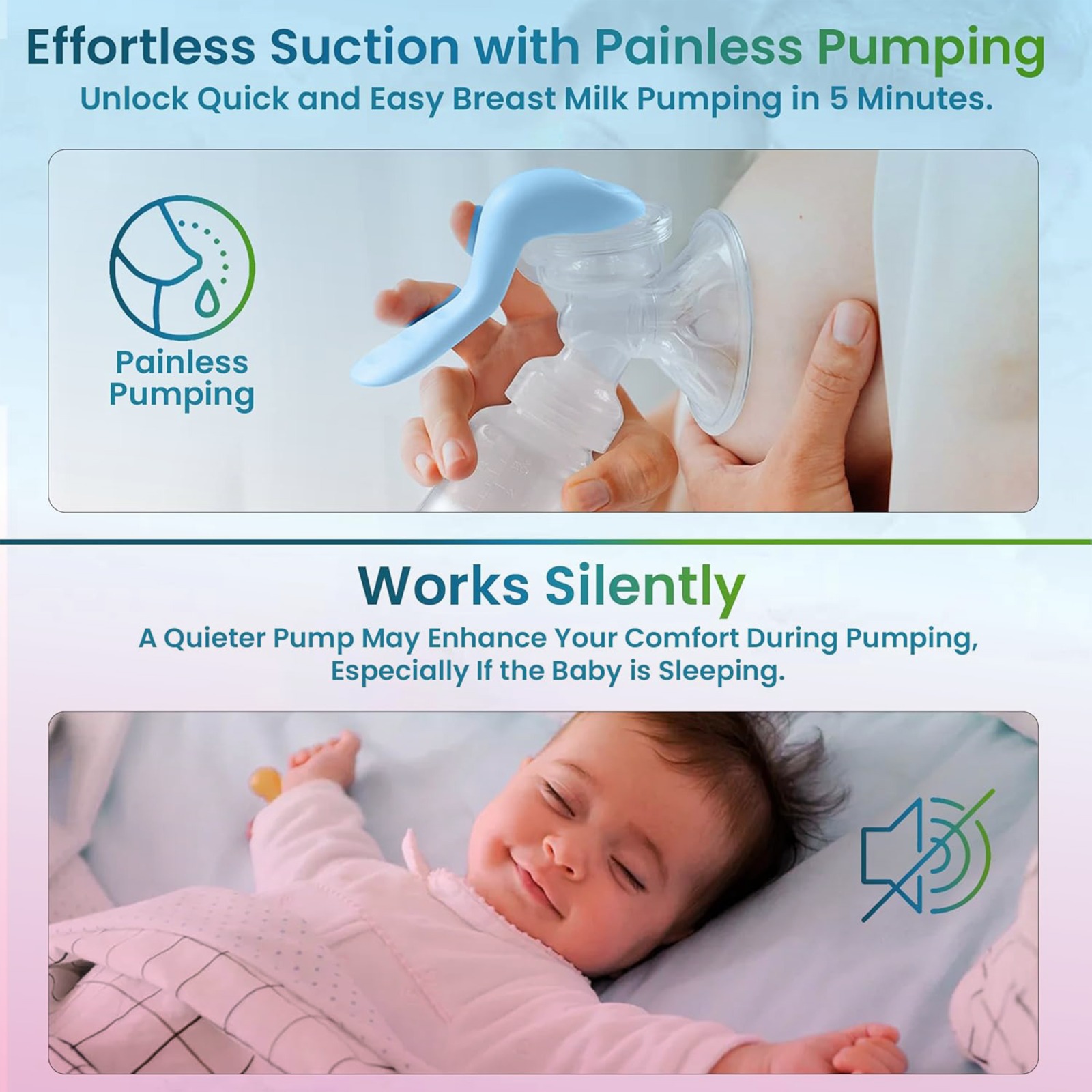 Effortless Suction with Painless Pumping
Unlock Quick and Easy Breast Milk Pumping in 5 Minutes.

Painless Pumping

Works Silently
A Quieter Pump May Enhance Your Comfort During Pumping, Especially If the Baby is Sleeping.